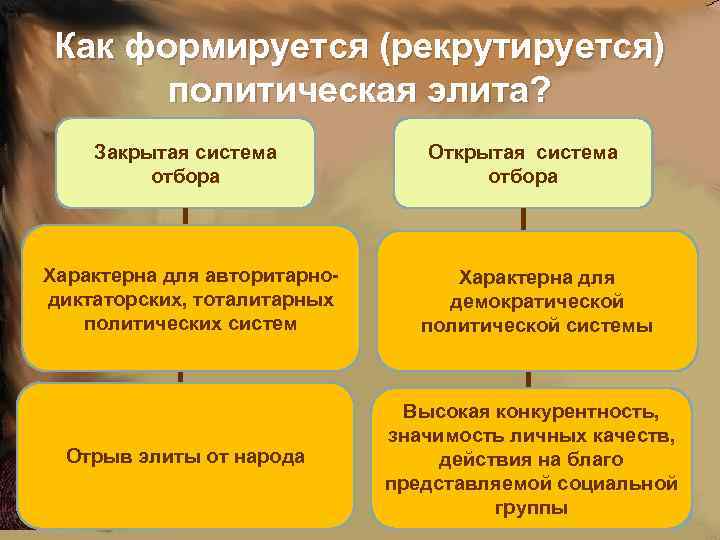 Как формируется (рекрутируется) политическая элита?

Закрытая система отбора

Характерна для авторитарно-диктаторских, тоталитарных политических систем

Отрыв элиты от народа

Открытая система отбора

Характерна для демократической политической системы

Высокая конкурентность, значимость личных качеств, действия на благо представляемой социальной группы